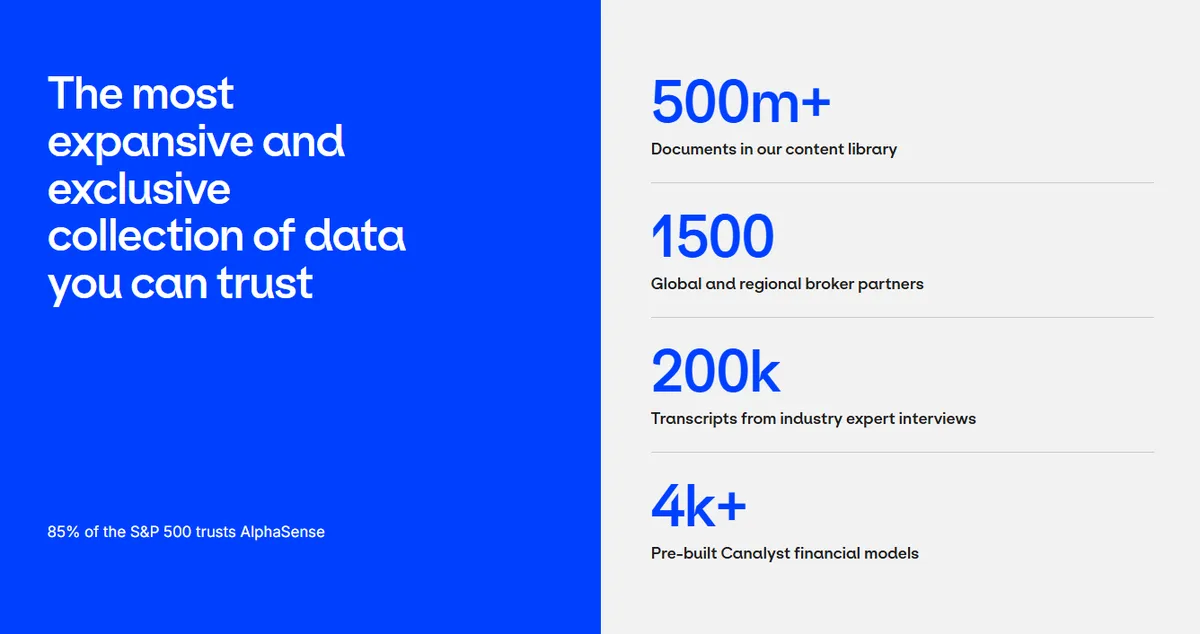 The most expansive and exclusive collection of data you can trust

85% of the S&P 500 trusts AlphaSense

500m+

Documents in our content library

1500

Global and regional broker partners

200k

Transcripts from industry expert interviews

4k+

Pre-built Canalyst financial models